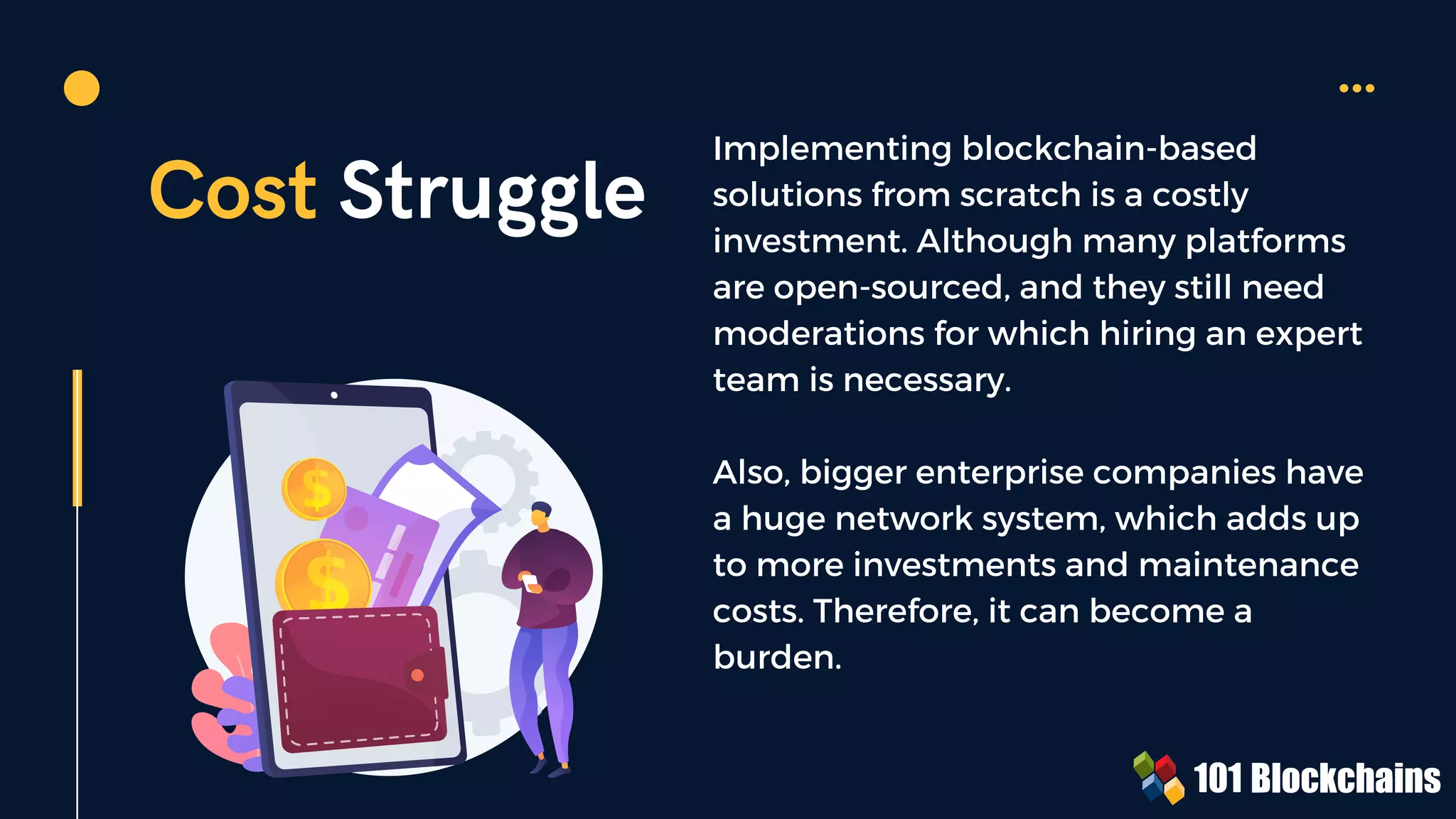 Cost Struggle

Implementing blockchain-based solutions from scratch is a costly investment. Although many platforms are open-sourced, and they still need moderations for which hiring an expert team is necessary.

Also, bigger enterprise companies have a huge network system, which adds up to more investments and maintenance costs. Therefore, it can become a burden.

$

$

101 Blockchains